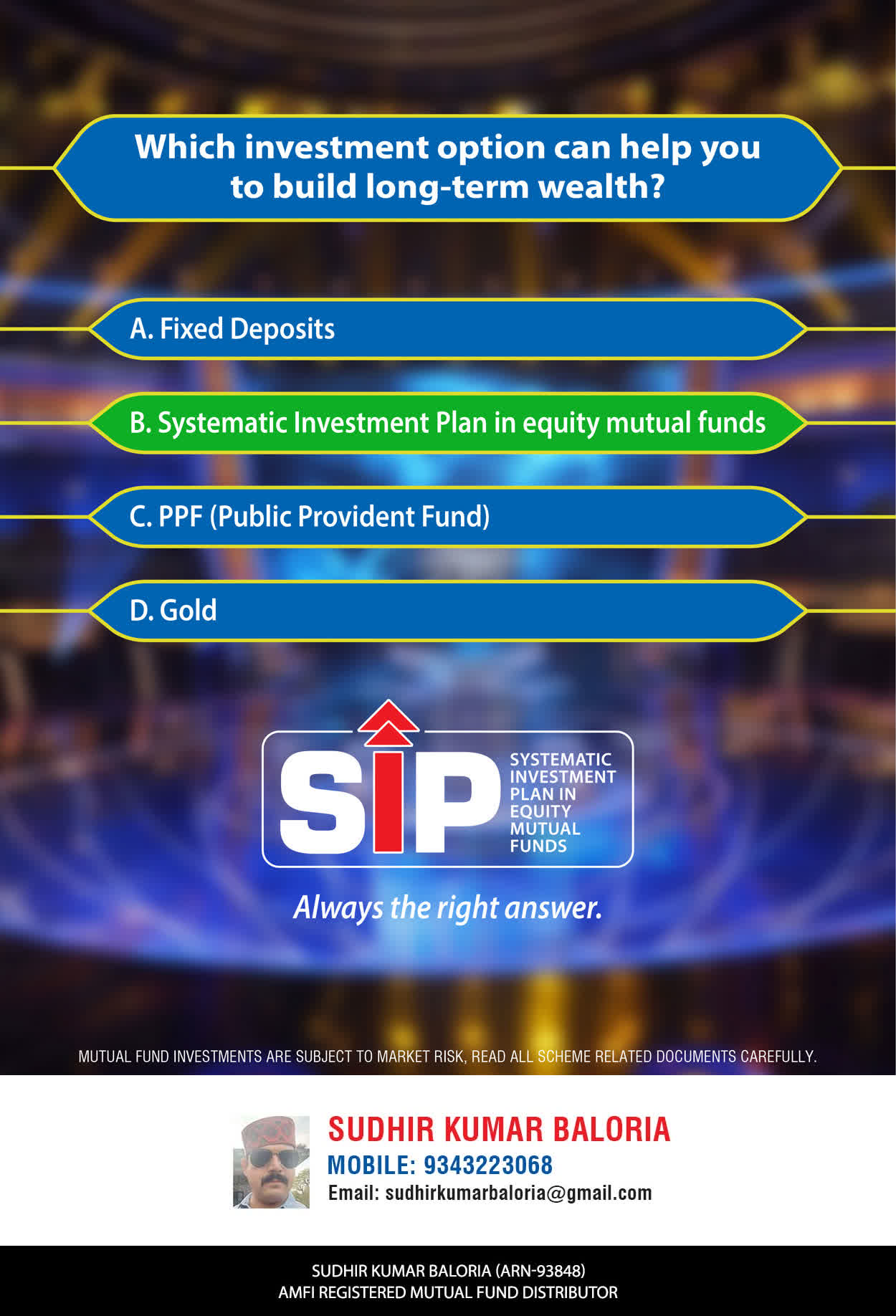 Which investment option can help you to build long-term wealth?

A. Fixed Deposits

B. Systematic Investment Plan in equity mutual funds

C. PPF (Public Provident Fund)

D. Gold

SIP

SYSTEMATIC INVESTMENT PLAN IN EQUITY MUTUAL FUNDS

Always the right answer.

MUTUAL FUND INVESTMENTS ARE SUBJECT TO MARKET RISK, READ ALL SCHEME RELATED DOCUMENTS CAREFULLY.

SUDHIR KUMAR BALORIA
MOBILE: 9343223068
Email: sudhirkumarbaloria@gmail.com

SUDHIR KUMAR BALORIA (ARN-93848)
AMFI REGISTERED MUTUAL FUND DISTRIBUTOR